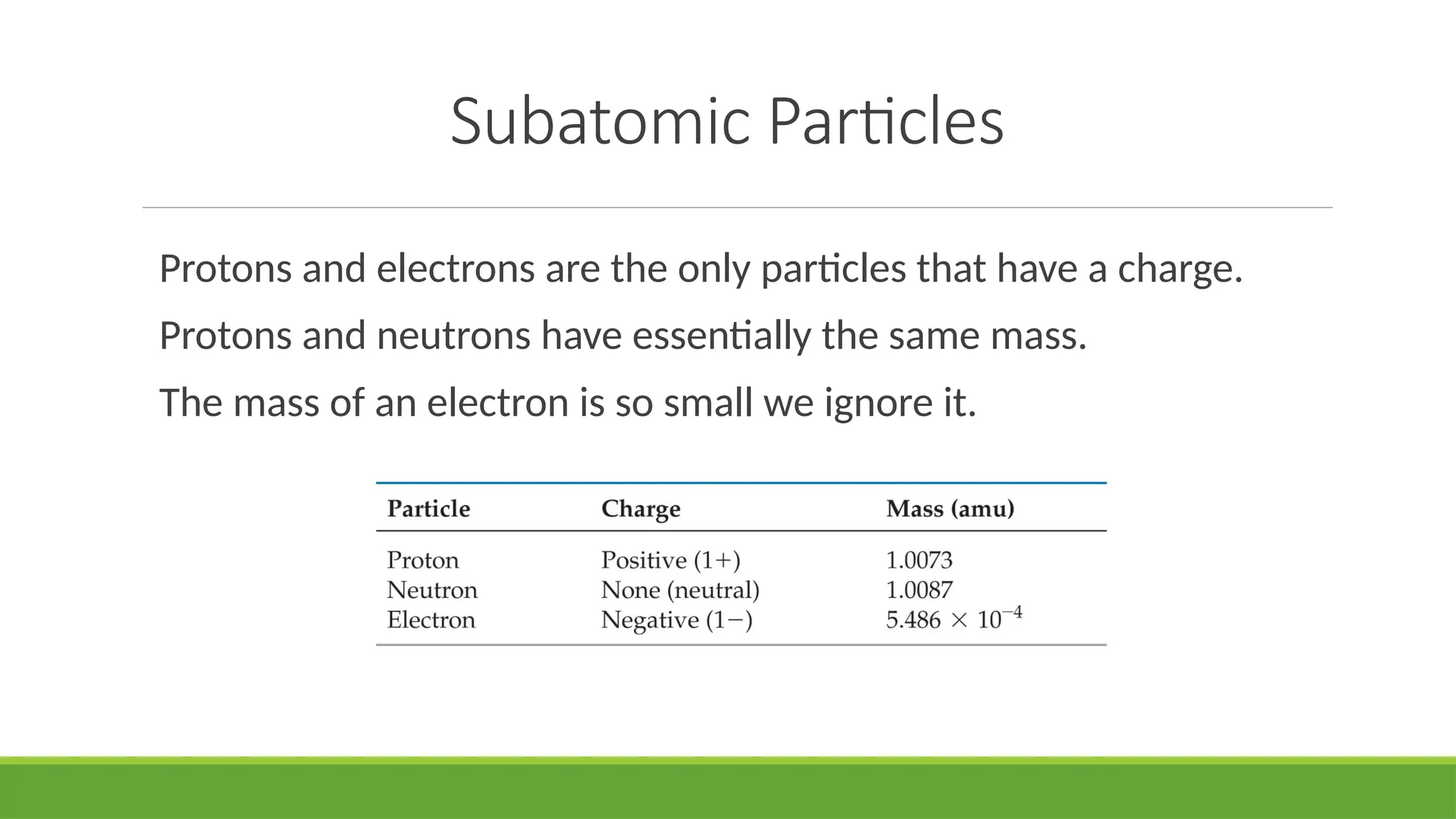 Subatomic Particles

Protons and electrons are the only particles that have a charge.

Protons and neutrons have essentially the same mass.

The mass of an electron is so small we ignore it.

| Particle | Charge | Mass (amu) |
|---|---|---|
| Proton | Positive (1+) | 1.0073 |
| Neutron | None (neutral) | 1.0087 |
| Electron | Negative (1−) | $5.486 \times 10^{-4}$ |